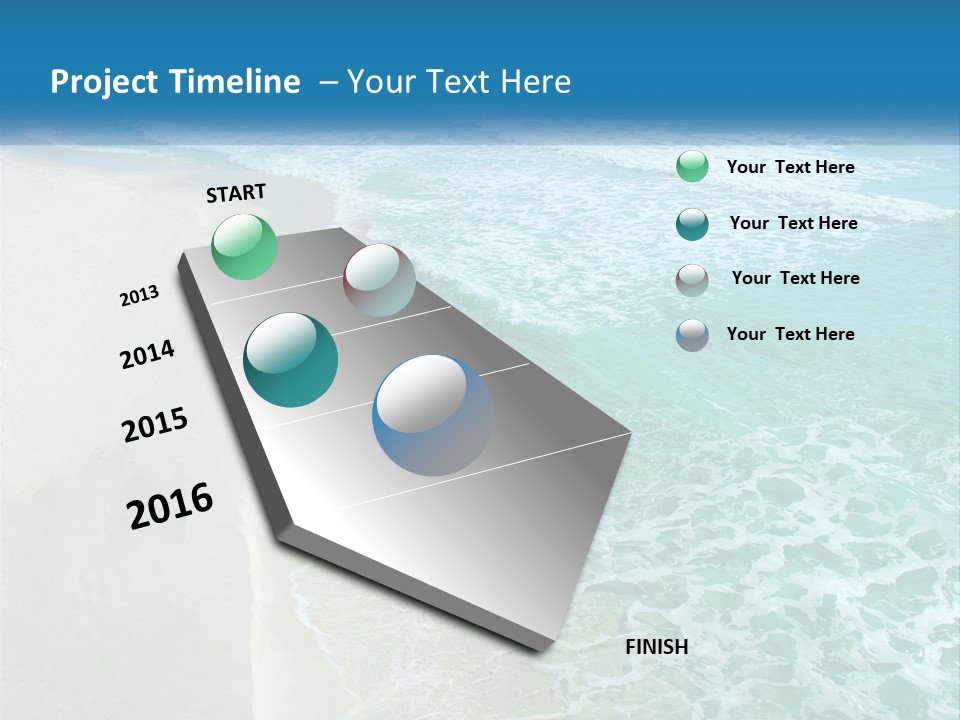 Project Timeline – Your Text Here

START

2013

2014

2015

2016

FINISH

Your Text Here

Your Text Here

Your Text Here

Your Text Here